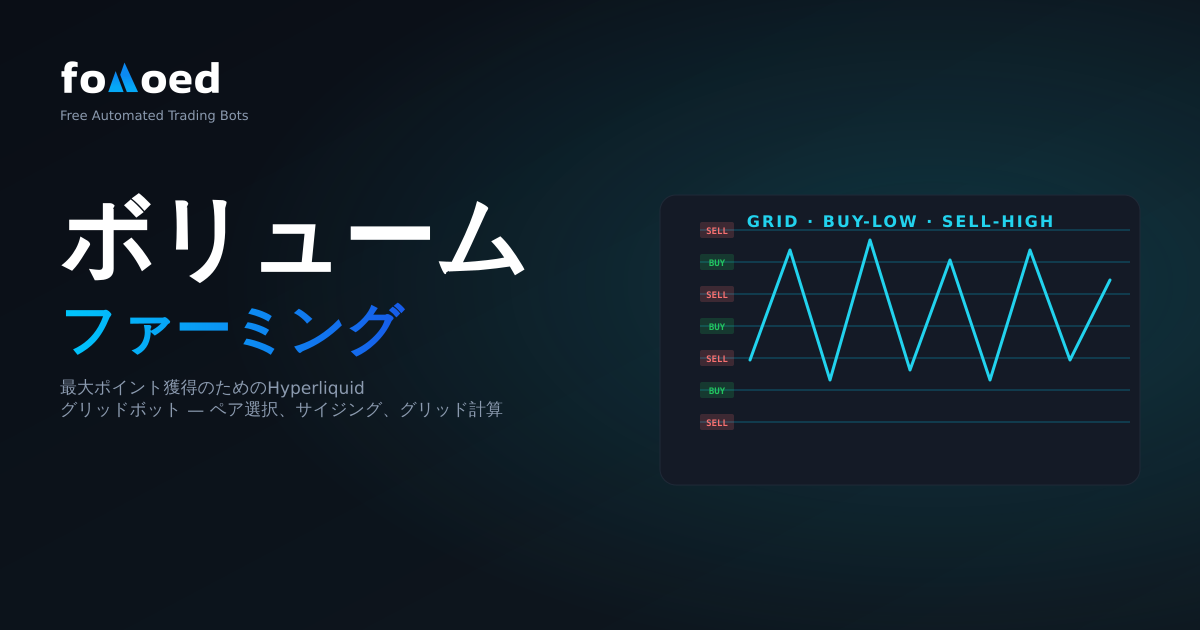 fomoed
Free Automated Trading Bots

ボリューム
ファーミング

最大ポイント獲得のためのHyperliquid
グリッドボット — ペア選択、サイジング、グリッド計算

GRID · BUY-LOW · SELL-HIGH
SELL
BUY
SELL
BUY
SELL
BUY
SELL